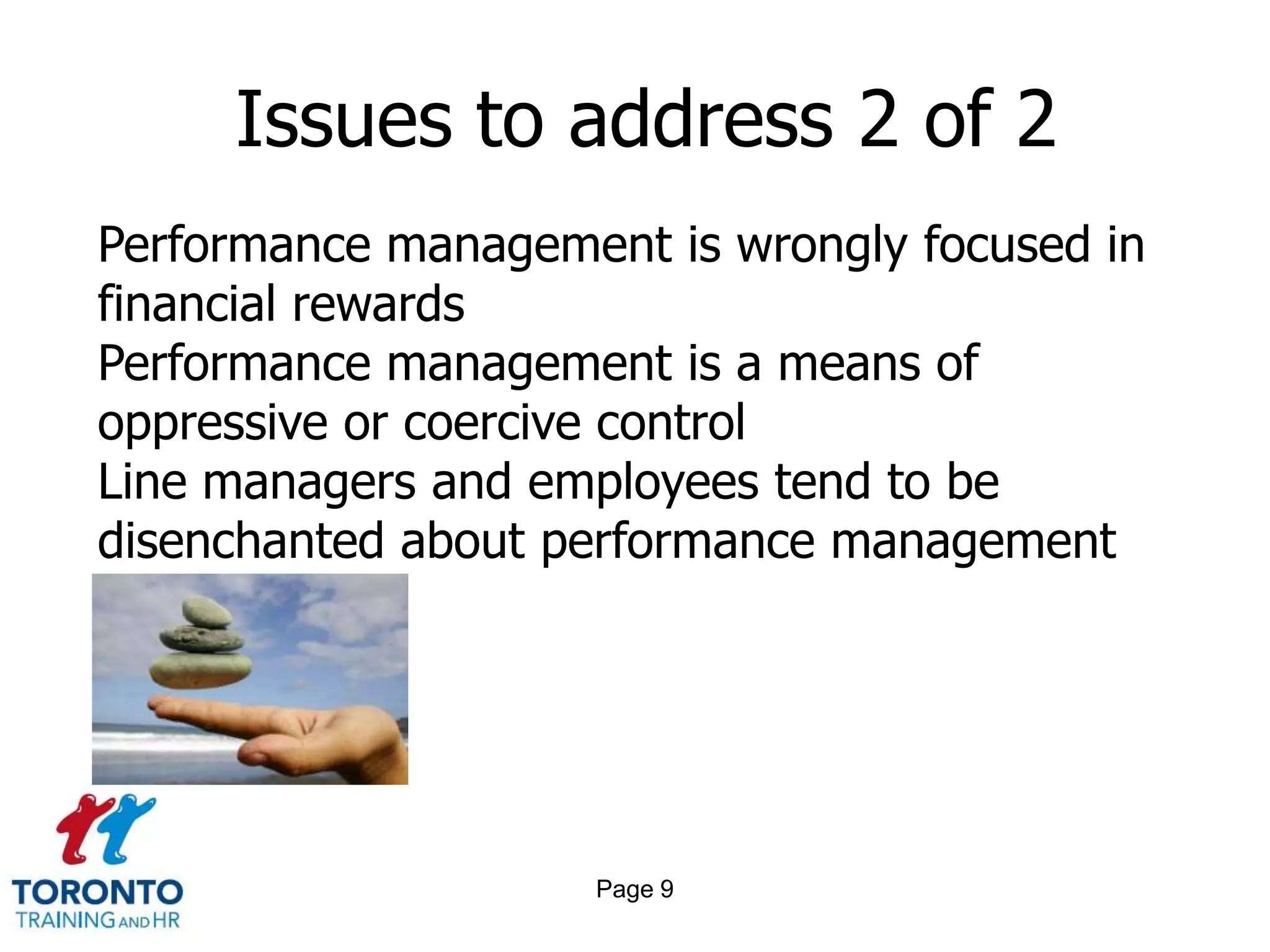 Issues to address 2 of 2

Performance management is wrongly focused in financial rewards
Performance management is a means of oppressive or coercive control
Line managers and employees tend to be disenchanted about performance management

TORONTO
TRAINING AND HR

Page 9